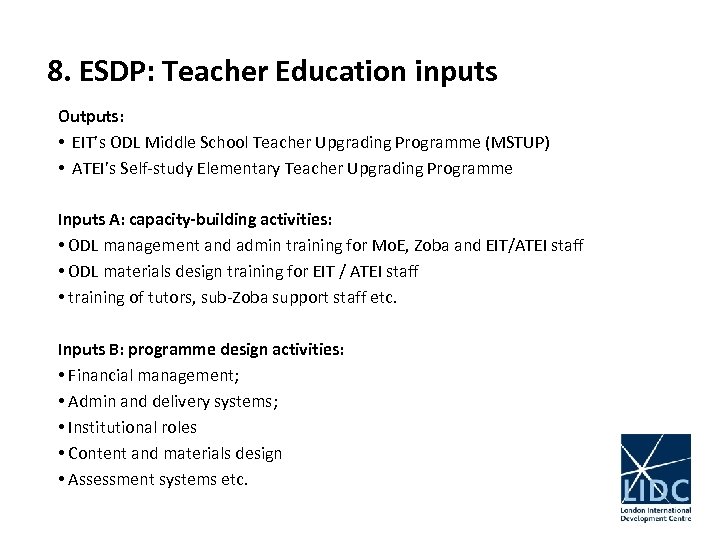 8. ESDP: Teacher Education inputs

Outputs:

• EIT's ODL Middle School Teacher Upgrading Programme (MSTUP)
• ATEI's Self-study Elementary Teacher Upgrading Programme

Inputs A: capacity-building activities:

• ODL management and admin training for MoE, Zoba and EIT/ATEI staff
• ODL materials design training for EIT / ATEI staff
• training of tutors, sub-Zoba support staff etc.

Inputs B: programme design activities:

• Financial management;
• Admin and delivery systems;
• Institutional roles
• Content and materials design
• Assessment systems etc.

LIDC
London International Development Centre